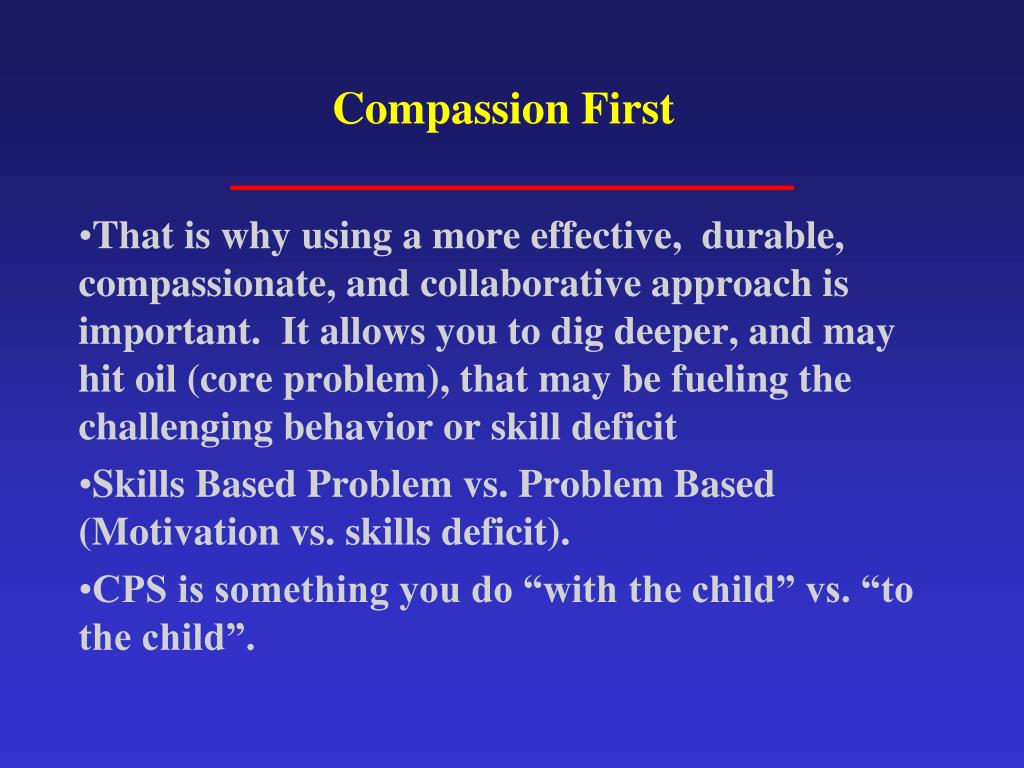 Compassion First

•That is why using a more effective, durable, compassionate, and collaborative approach is important. It allows you to dig deeper, and may hit oil (core problem), that may be fueling the challenging behavior or skill deficit

•Skills Based Problem vs. Problem Based (Motivation vs. skills deficit).

•CPS is something you do “with the child” vs. “to the child”.